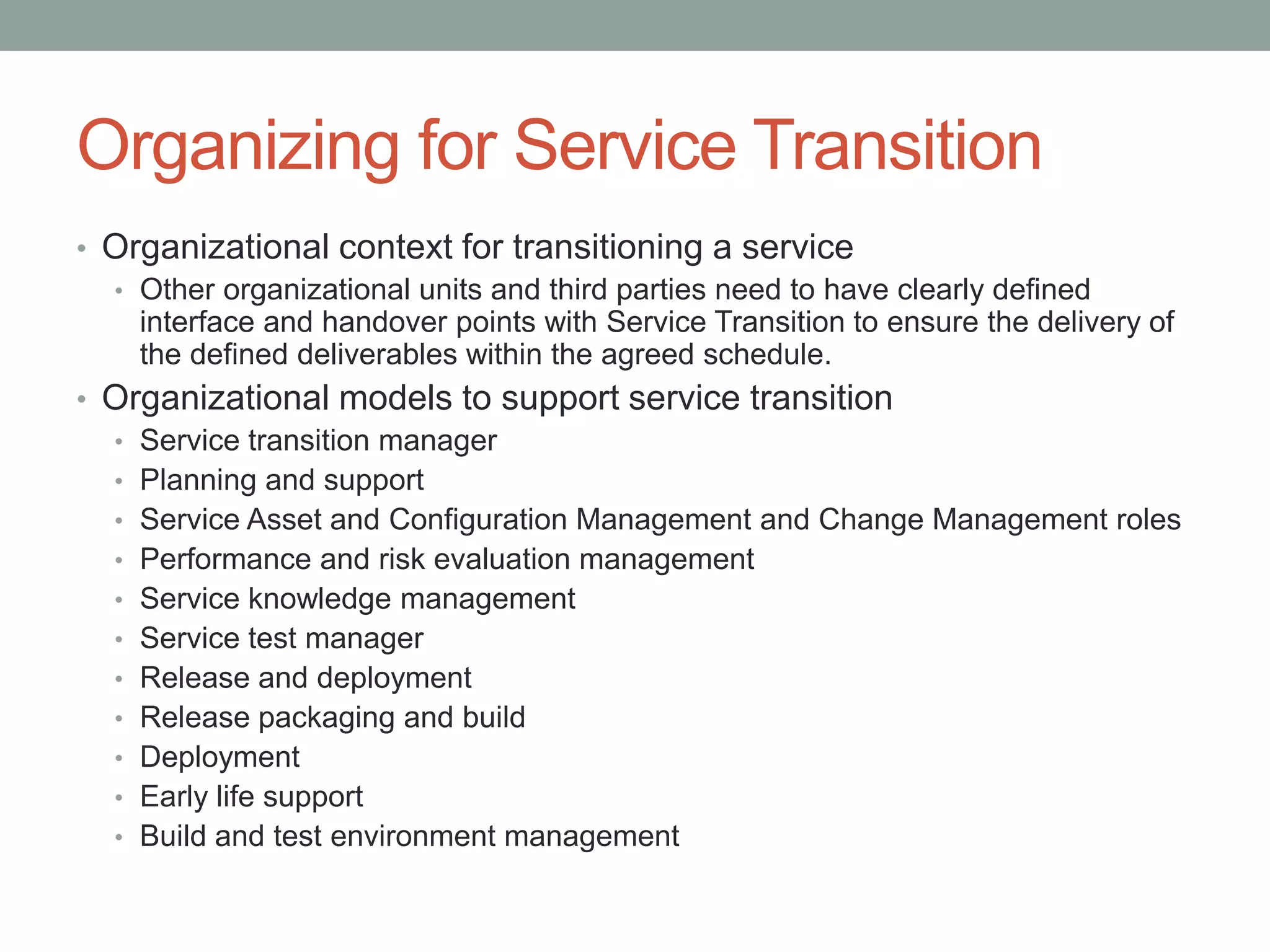 Organizing for Service Transition

• Organizational context for transitioning a service
  • Other organizational units and third parties need to have clearly defined interface and handover points with Service Transition to ensure the delivery of the defined deliverables within the agreed schedule.
• Organizational models to support service transition
  • Service transition manager
  • Planning and support
  • Service Asset and Configuration Management and Change Management roles
  • Performance and risk evaluation management
  • Service knowledge management
  • Service test manager
  • Release and deployment
  • Release packaging and build
  • Deployment
  • Early life support
  • Build and test environment management